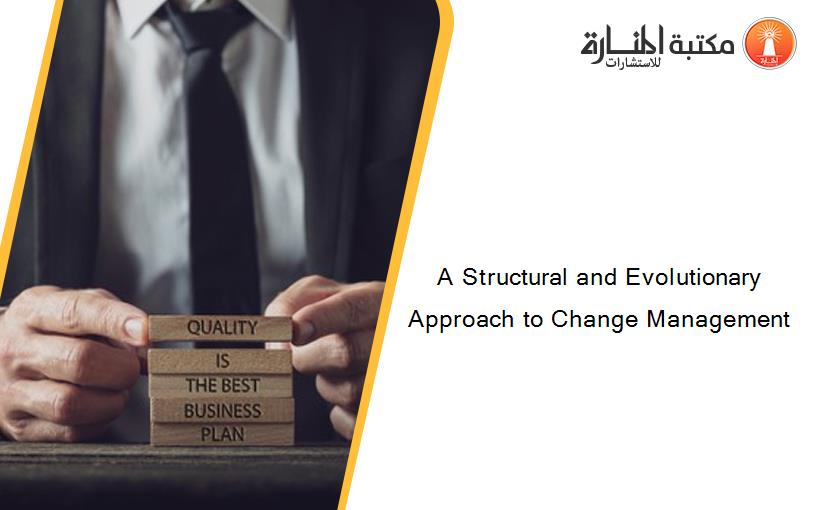 مكتبة المنارة للاستشارات

QUALITY
IS
THE BEST
BUSINESS
PLAN

A Structural and Evolutionary Approach to Change Management